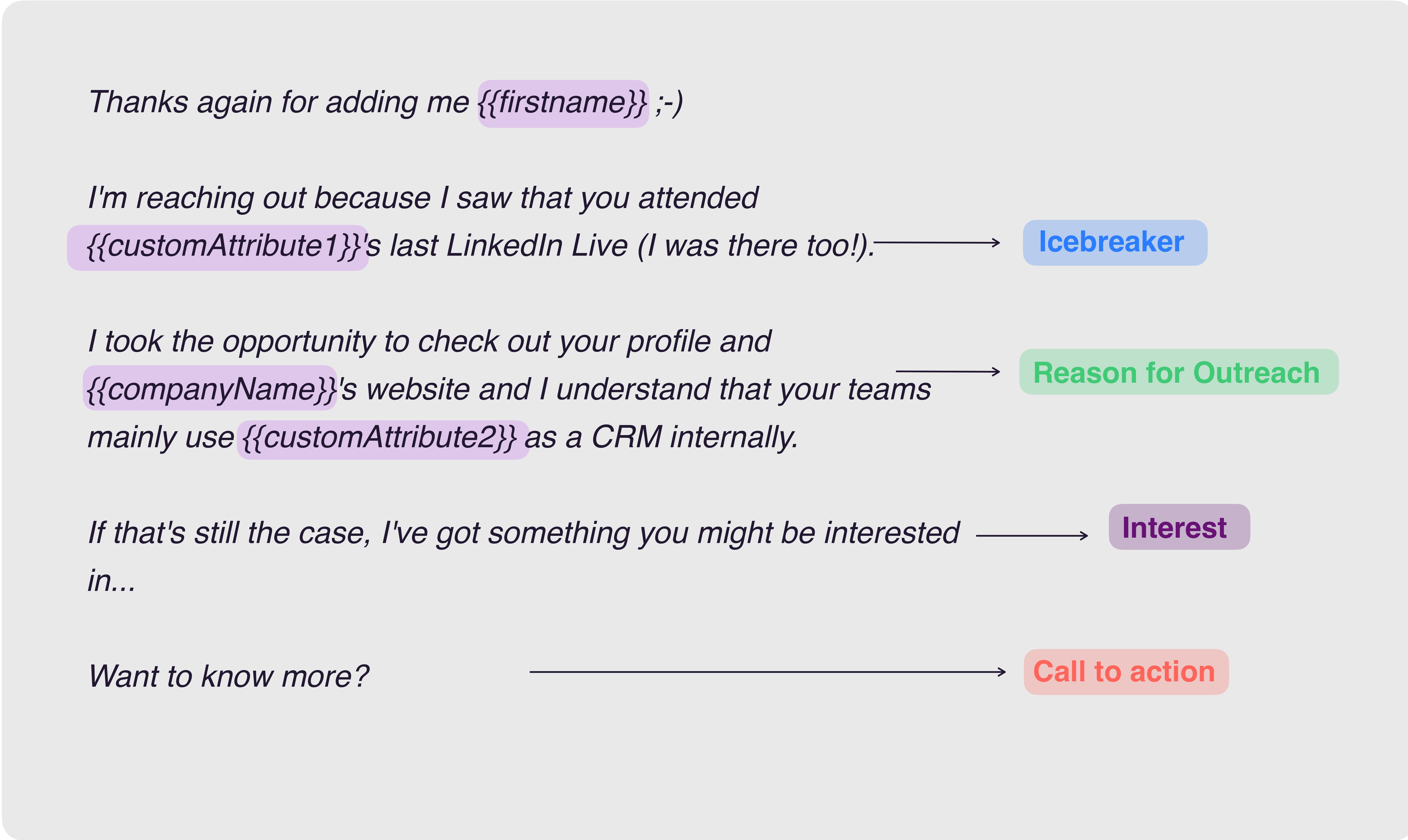 Thanks again for adding me {{firstname}} ;-)

I'm reaching out because I saw that you attended {{customAttribute1}}'s last LinkedIn Live (I was there too!).

Icebreaker

I took the opportunity to check out your profile and {{companyName}}'s website and I understand that your teams mainly use {{customAttribute2}} as a CRM internally.

Reason for Outreach

If that's still the case, I've got something you might be interested in...

Interest

Want to know more?

Call to action